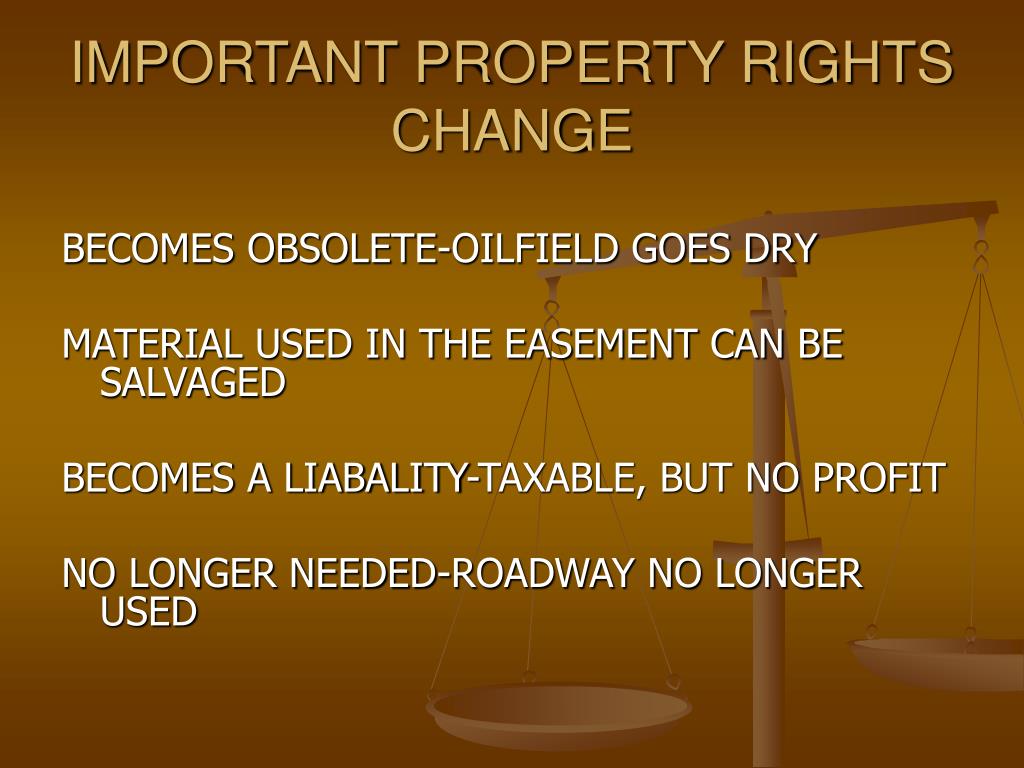 IMPORTANT PROPERTY RIGHTS CHANGE

BECOMES OBSOLETE-OILFIELD GOES DRY

MATERIAL USED IN THE EASEMENT CAN BE SALVAGED

BECOMES A LIABALITY-TAXABLE, BUT NO PROFIT

NO LONGER NEEDED-ROADWAY NO LONGER USED